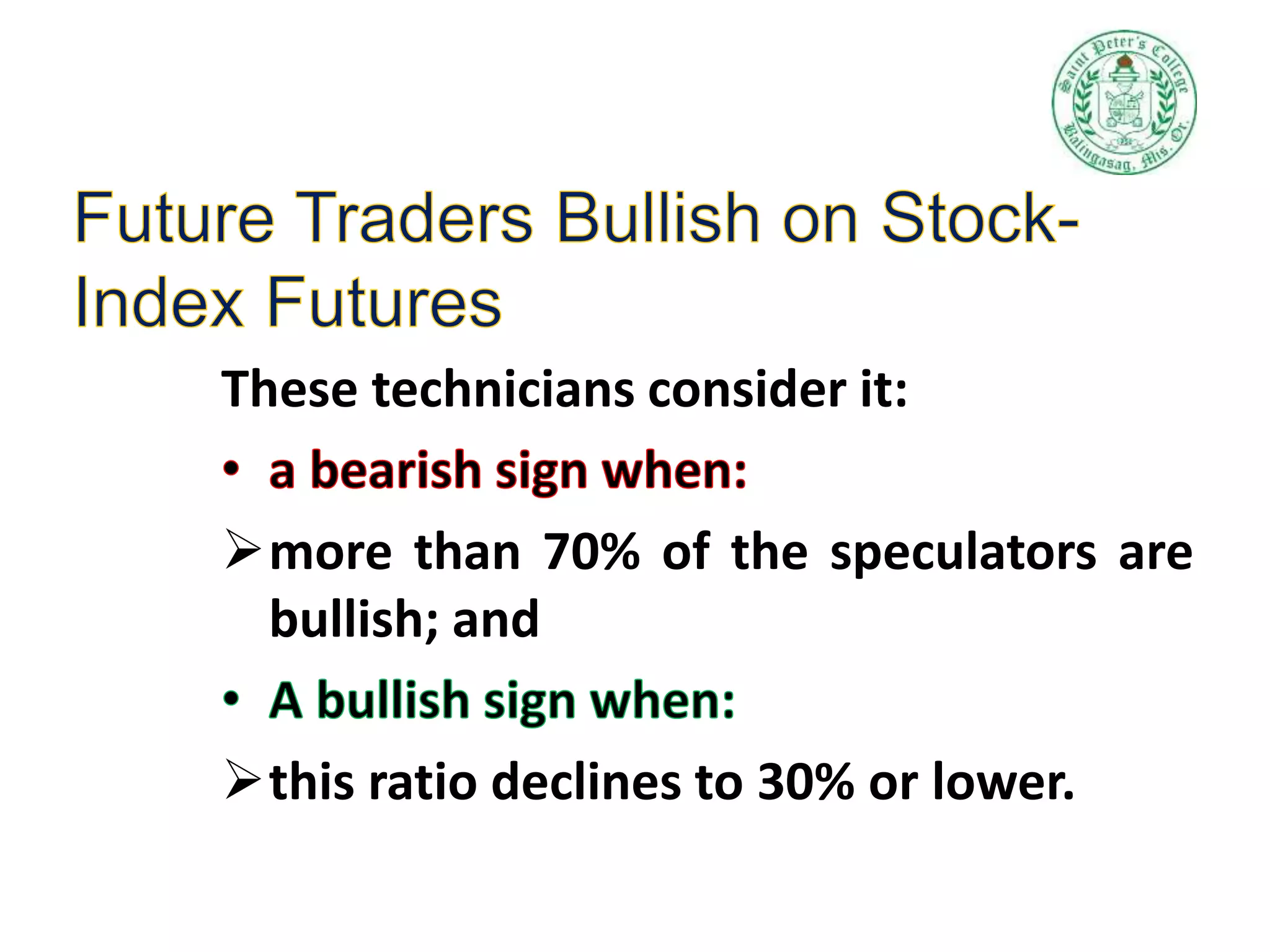 Saint Peter's College
Balingasag, Mis. Or.

Future Traders Bullish on Stock-Index Futures

These technicians consider it:

• a bearish sign when:

➢ more than 70% of the speculators are bullish; and

• A bullish sign when:

➢ this ratio declines to 30% or lower.